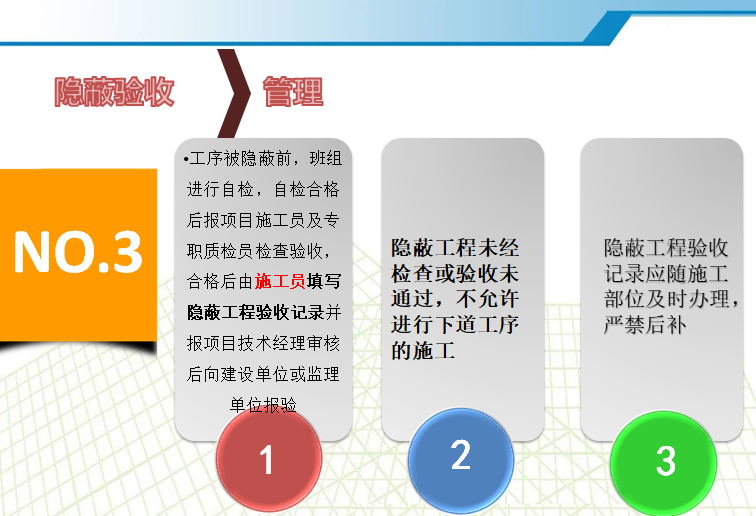 隐蔽验收 管理

NO.3

•工序被隐蔽前，班组进行自检，自检合格后报项目施工员及专职质检员检查验收，合格后由施工员填写隐蔽工程验收记录并报项目技术经理审核后向建设单位或监理单位报验

1

隐蔽工程未经检查或验收未通过，不允许进行下道工序的施工

2

隐蔽工程验收记录应随施工部位及时办理，严禁后补

3